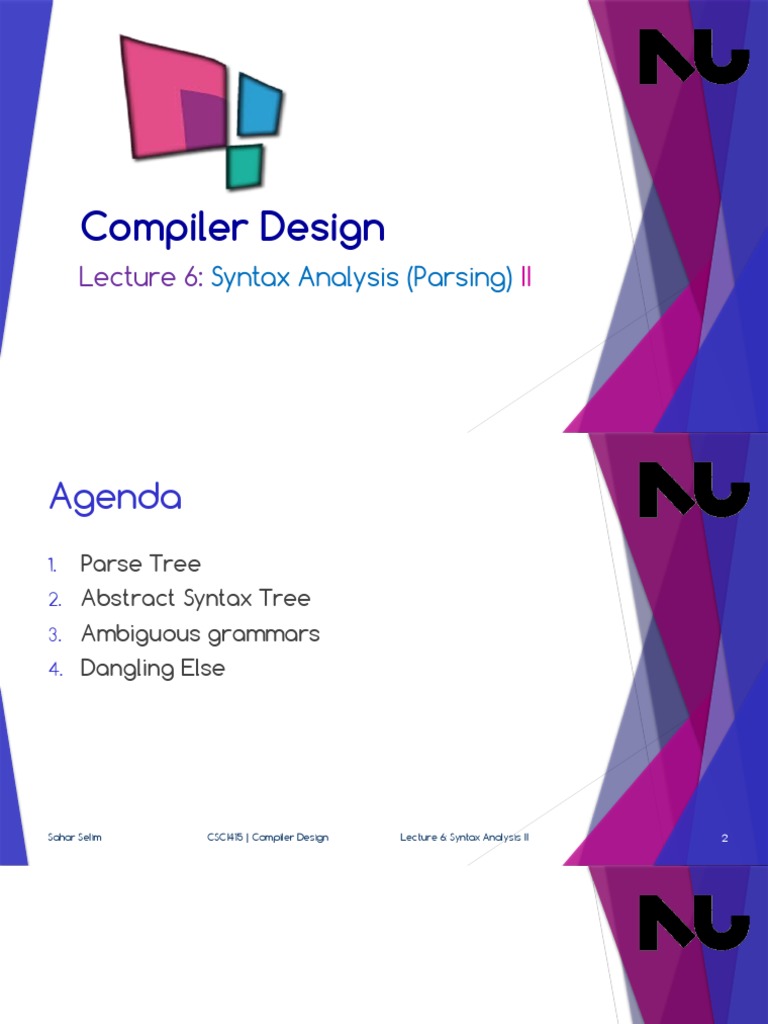 NU

Compiler Design

Lecture 6: Syntax Analysis (Parsing) II

NU

Agenda

1. Parse Tree
2. Abstract Syntax Tree
3. Ambiguous grammars
4. Dangling Else

Sahar Selim

CSCI415 | Compiler Design

Lecture 6: Syntax Analysis II

2

NU